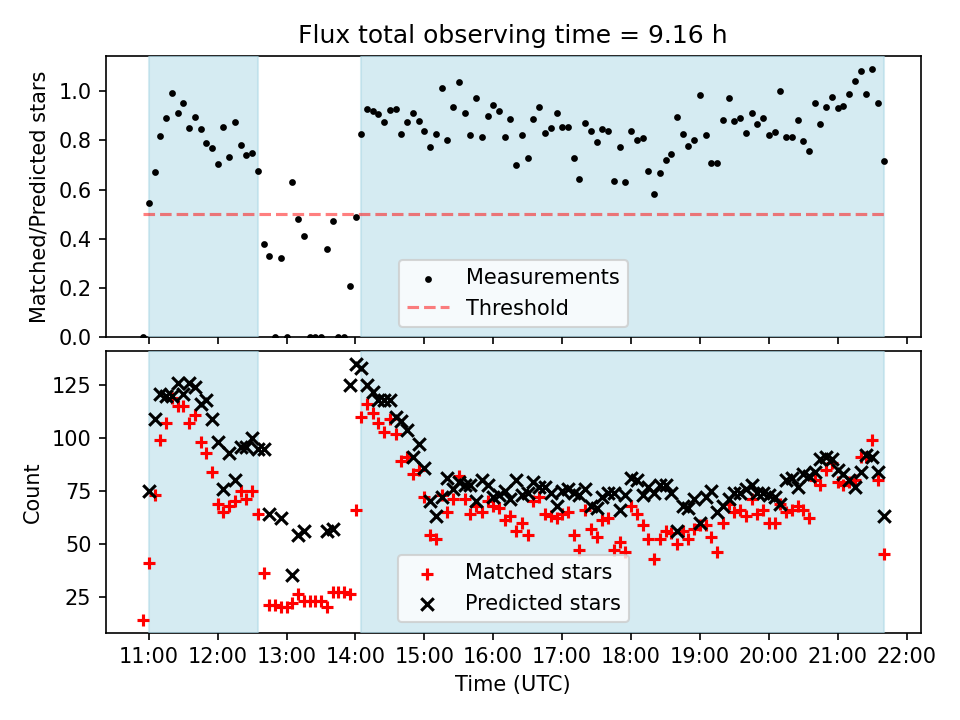 Flux total observing time = 9.16 h

Matched/Predicted stars

1.0
0.8
0.6
0.4
0.2
0.0

Measurements
Threshold

Count

125
100
75
50
25

Matched stars
Predicted stars

11:00 12:00 13:00 14:00 15:00 16:00 17:00 18:00 19:00 20:00 21:00 22:00

Time (UTC)